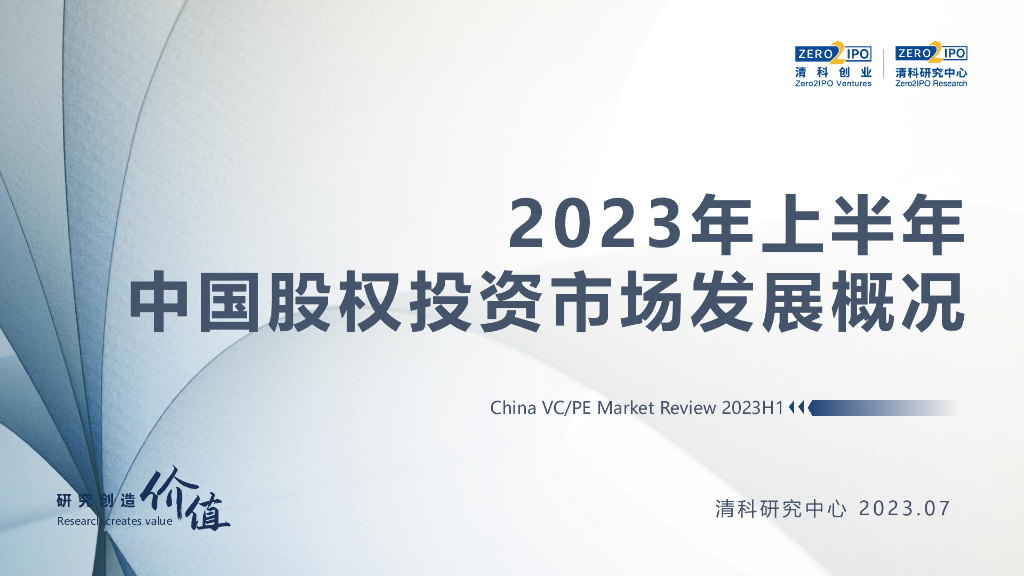 ZERO2IPO
清科创业
Zero2IPO Ventures

ZERO2IPO
清科研究中心
Zero2IPO Research

2023年上半年
中国股权投资市场发展概况

China VC/PE Market Review 2023H1

研究创造价值
Research creates value

清科研究中心 2023.07